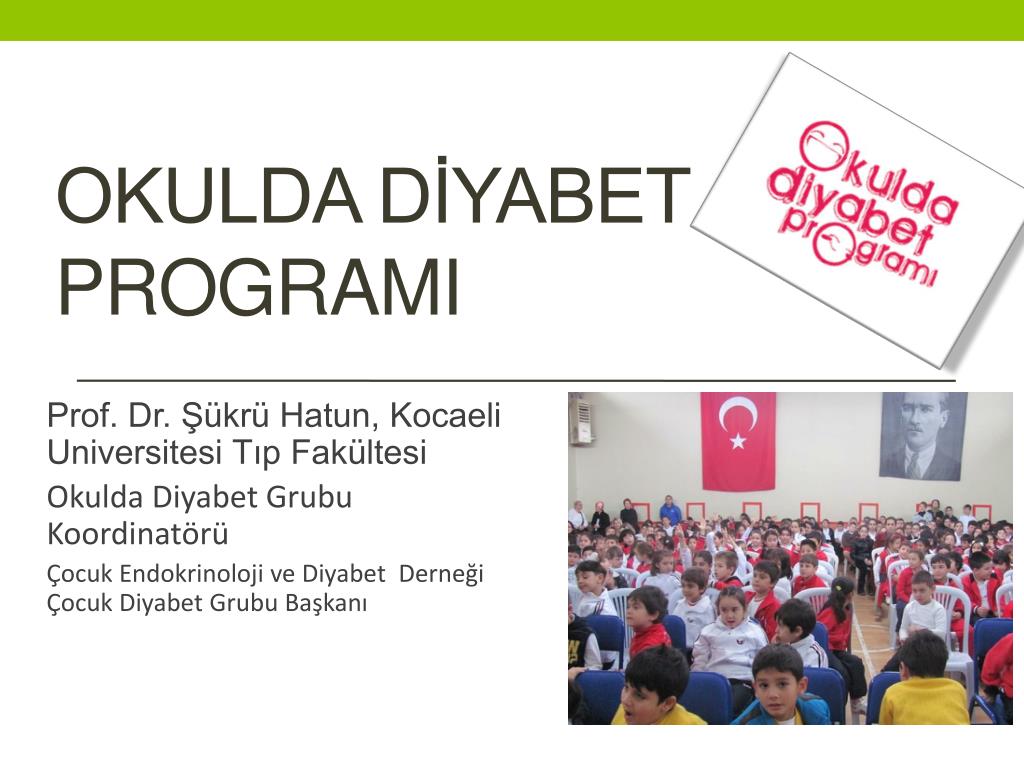 OKULDA DİYABET PROGRAMI

Okulda diyabet programı

Prof. Dr. Şükrü Hatun, Kocaeli Universitesi Tıp Fakültesi

Okulda Diyabet Grubu Koordinatörü

Çocuk Endokrinoloji ve Diyabet Derneği Çocuk Diyabet Grubu Başkanı